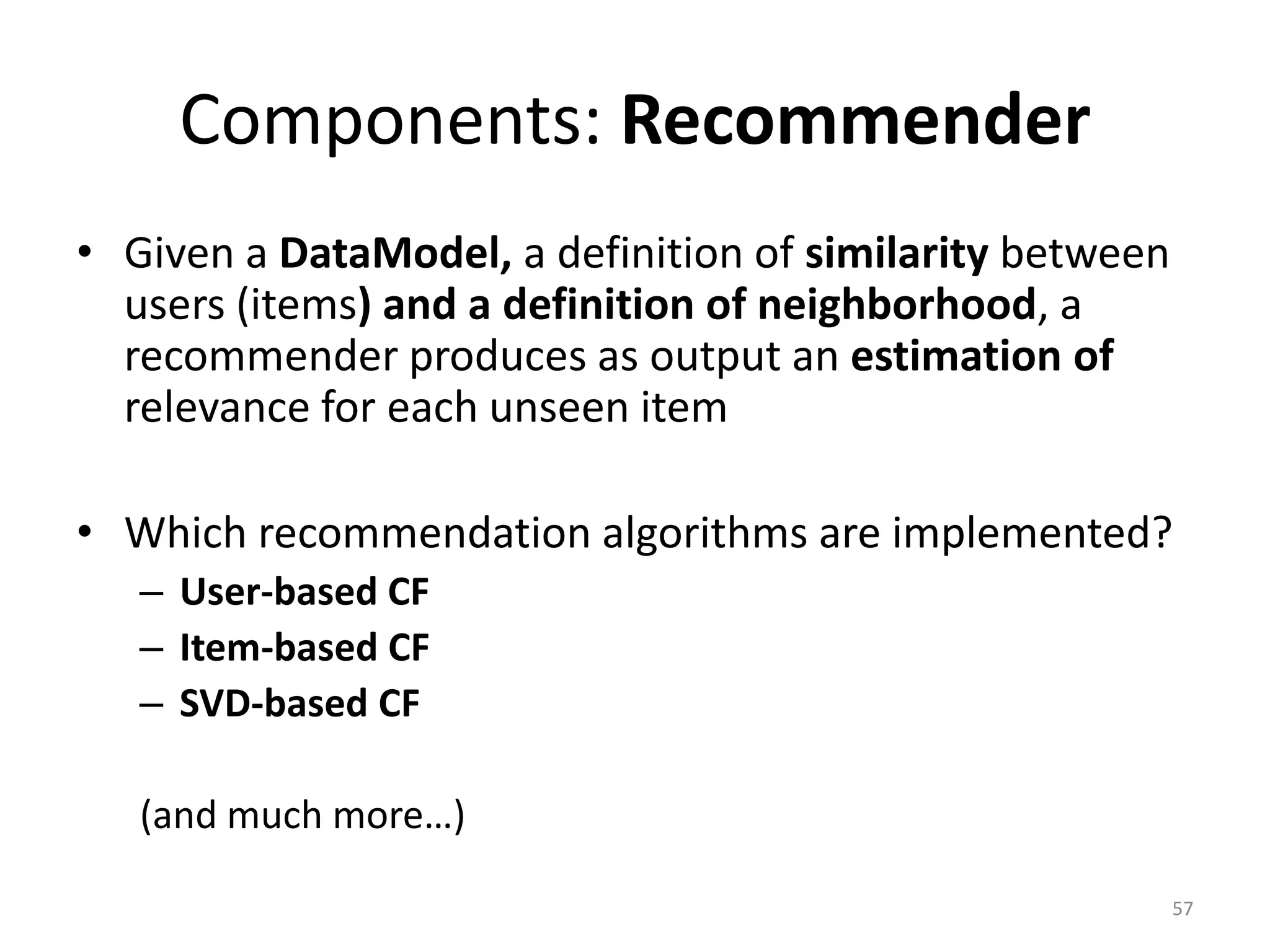 Components: Recommender

• Given a DataModel, a definition of similarity between users (items) and a definition of neighborhood, a recommender produces as output an estimation of relevance for each unseen item

• Which recommendation algorithms are implemented?
– User-based CF
– Item-based CF
– SVD-based CF

(and much more…)

57